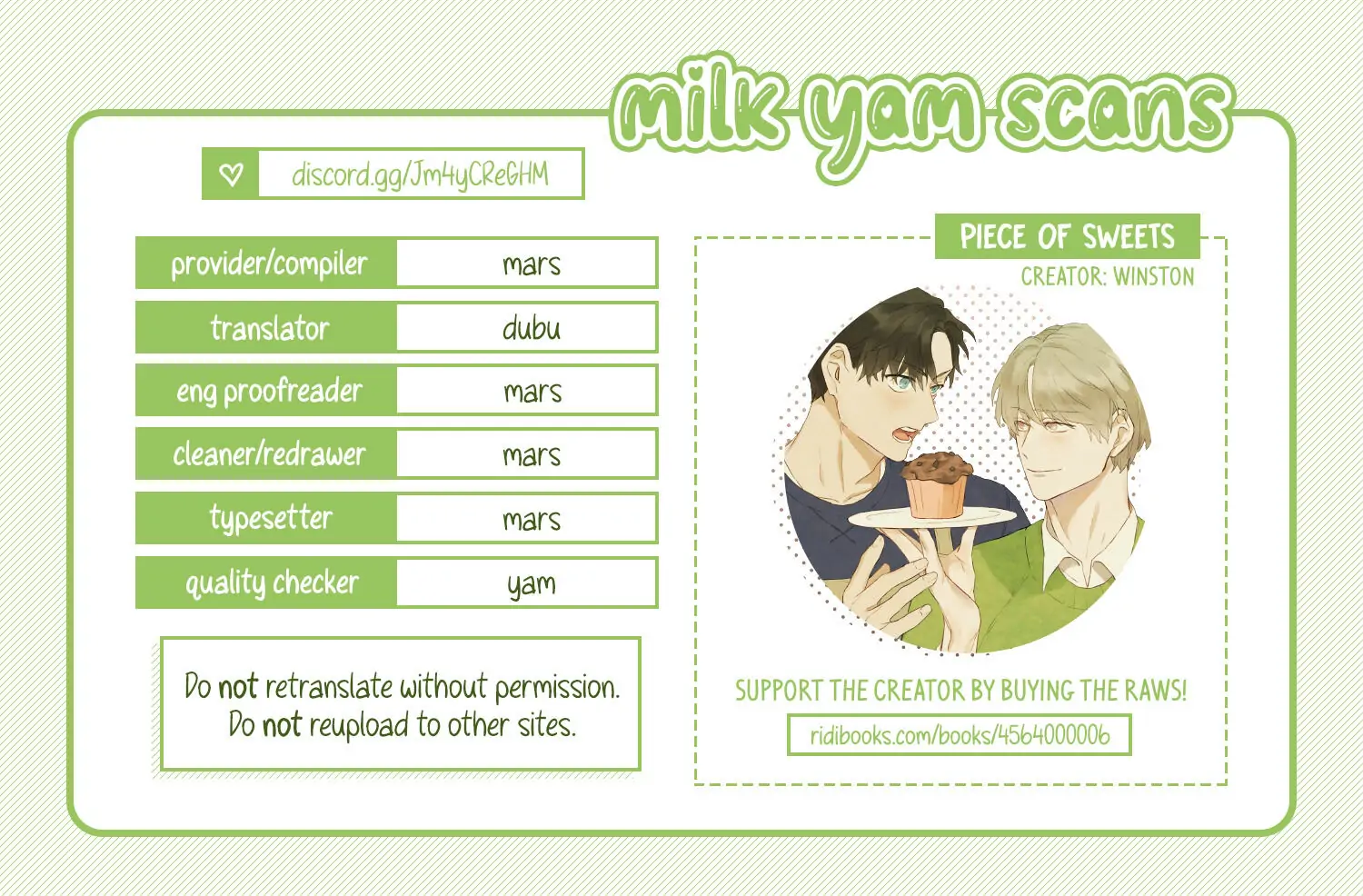 milk yam scans

discord.gg/Jm4yCReGHM

| provider/compiler | mars |
|---|---|
| translator | dubu |
| eng proofreader | mars |
| cleaner/redrawer | mars |
| typesetter | mars |
| quality checker | yam |

Do not retranslate without permission.
Do not reupload to other sites.

PIECE OF SWEETS
CREATOR: WINSTON

SUPPORT THE CREATOR BY BUYING THE RAWS!
ridibooks.com/books/4564000006